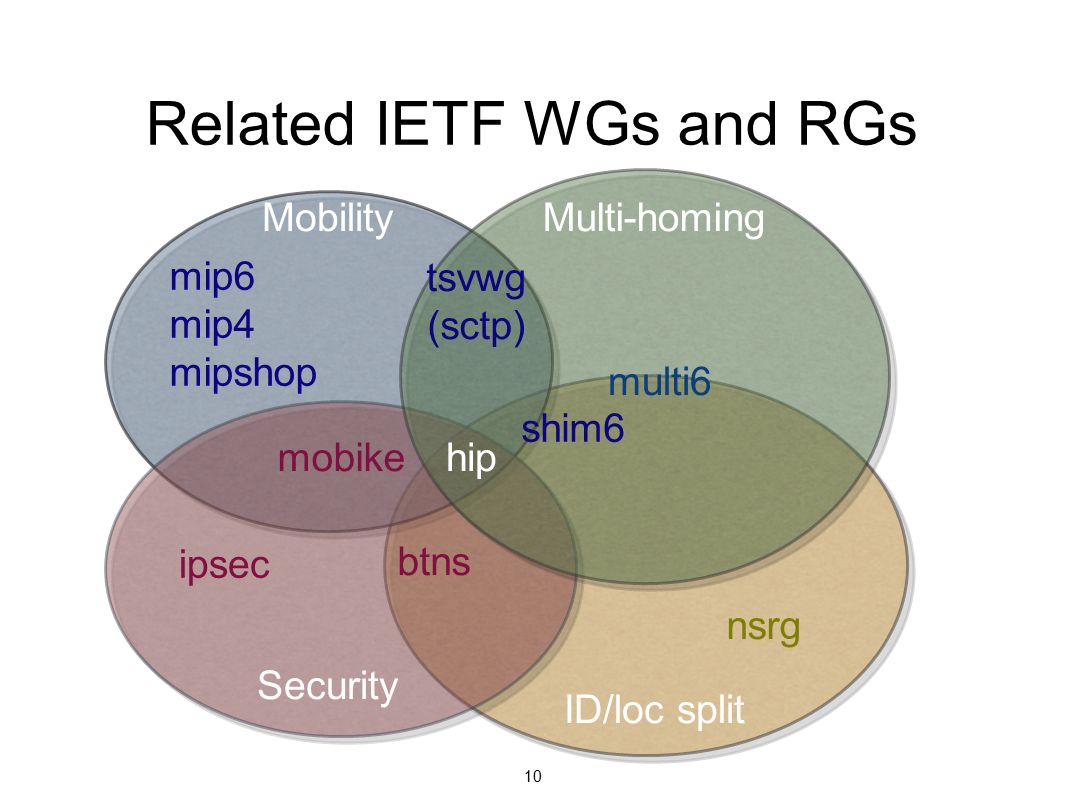 Related IETF WGs and RGs

Mobility

Multi-homing

mip6
mip4
mipshop

tsvwg
(sctp)

multi6

shim6

mobike

hip

ipsec

btns

nsrg

Security

ID/loc split

10